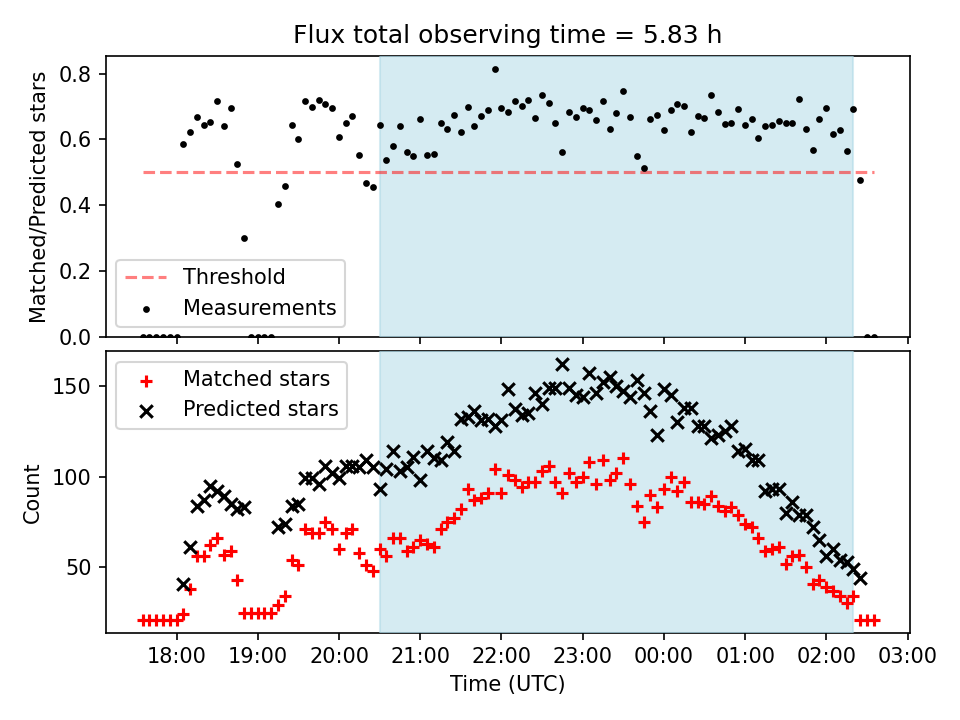 Flux total observing time = 5.83 h

Matched/Predicted stars

0.8
0.6
0.4
0.2
0.0

Threshold
Measurements

Matched stars
Predicted stars

Count

150
100
50

18:00 19:00 20:00 21:00 22:00 23:00 00:00 01:00 02:00 03:00

Time (UTC)